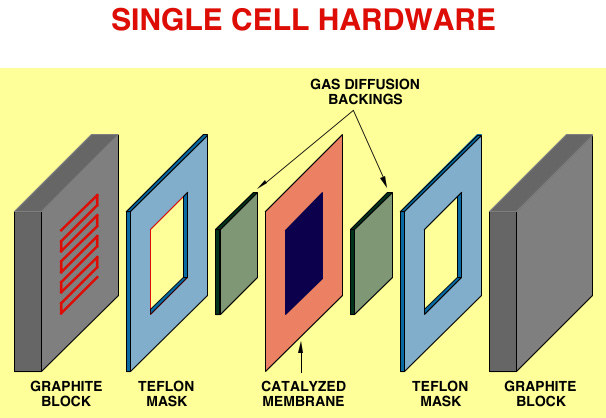 SINGLE CELL HARDWARE

GAS DIFFUSION BACKINGS

GRAPHITE BLOCK

TEFLON MASK

CATALYZED MEMBRANE

TEFLON MASK

GRAPHITE BLOCK